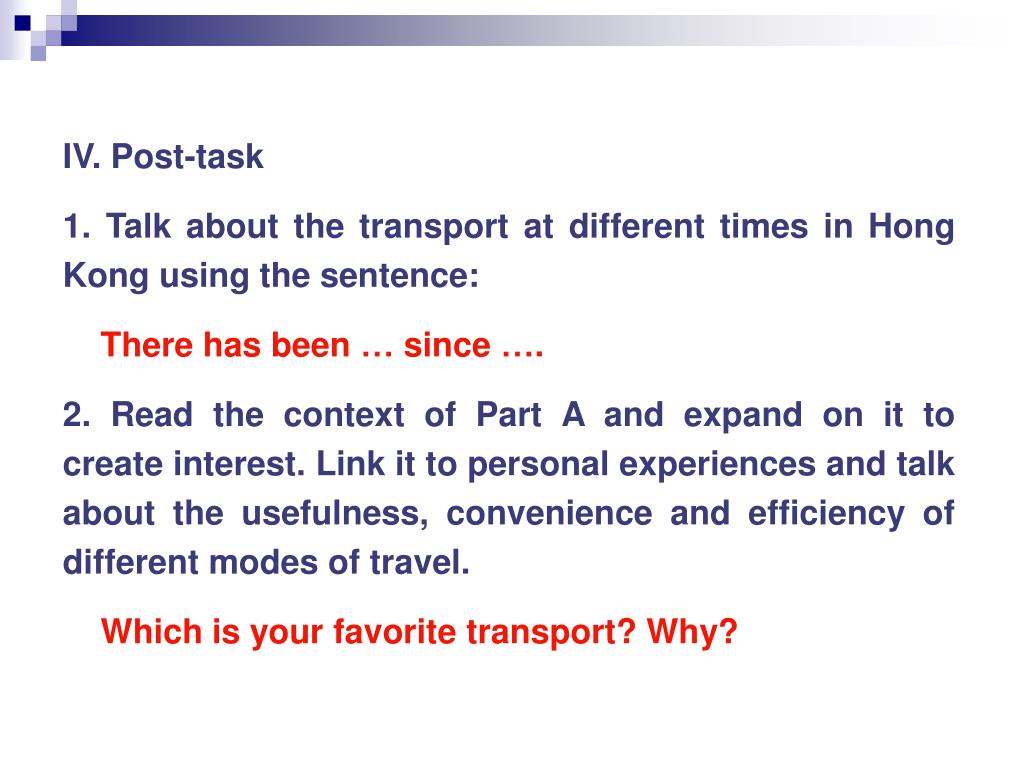 IV. Post-task

1. Talk about the transport at different times in Hong Kong using the sentence:

There has been … since ….

2. Read the context of Part A and expand on it to create interest. Link it to personal experiences and talk about the usefulness, convenience and efficiency of different modes of travel.

Which is your favorite transport? Why?